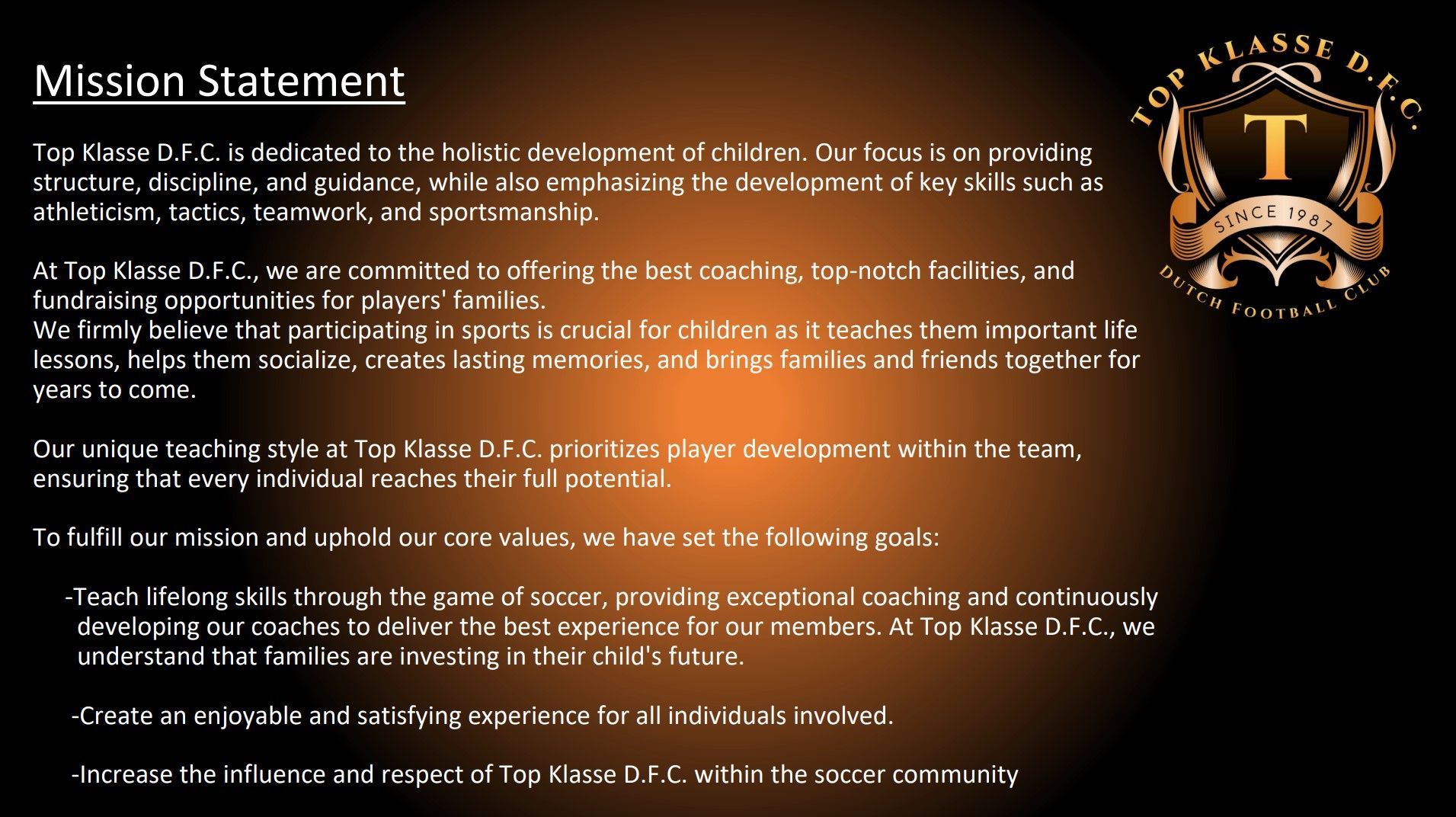 Mission Statement

Top Klasse D.F.C. is dedicated to the holistic development of children. Our focus is on providing structure, discipline, and guidance, while also emphasizing the development of key skills such as athleticism, tactics, teamwork, and sportsmanship.

At Top Klasse D.F.C., we are committed to offering the best coaching, top-notch facilities, and fundraising opportunities for players' families.
We firmly believe that participating in sports is crucial for children as it teaches them important life lessons, helps them socialize, creates lasting memories, and brings families and friends together for years to come.

Our unique teaching style at Top Klasse D.F.C. prioritizes player development within the team, ensuring that every individual reaches their full potential.

To fulfill our mission and uphold our core values, we have set the following goals:

-Teach lifelong skills through the game of soccer, providing exceptional coaching and continuously developing our coaches to deliver the best experience for our members. At Top Klasse D.F.C., we understand that families are investing in their child's future.

-Create an enjoyable and satisfying experience for all individuals involved.

-Increase the influence and respect of Top Klasse D.F.C. within the soccer community

TOP KLASSE D.F.C.
T
SINCE 1987
DUTCH FOOTBALL CLUB